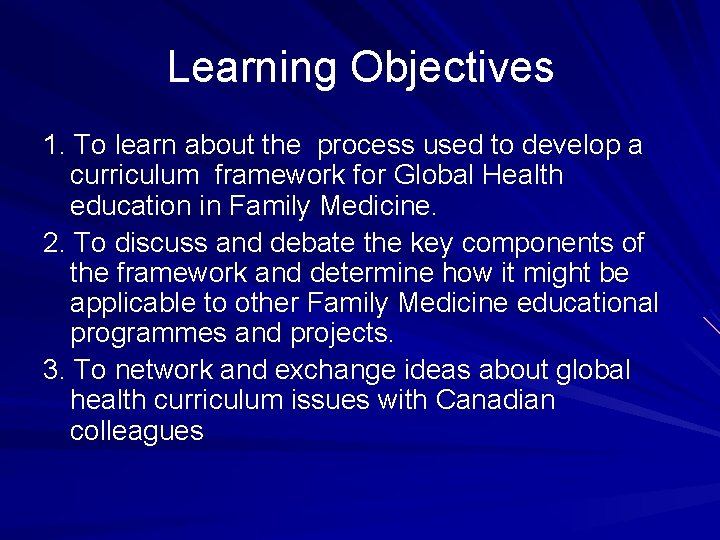 Learning Objectives

1. To learn about the process used to develop a curriculum framework for Global Health education in Family Medicine.

2. To discuss and debate the key components of the framework and determine how it might be applicable to other Family Medicine educational programmes and projects.

3. To network and exchange ideas about global health curriculum issues with Canadian colleagues